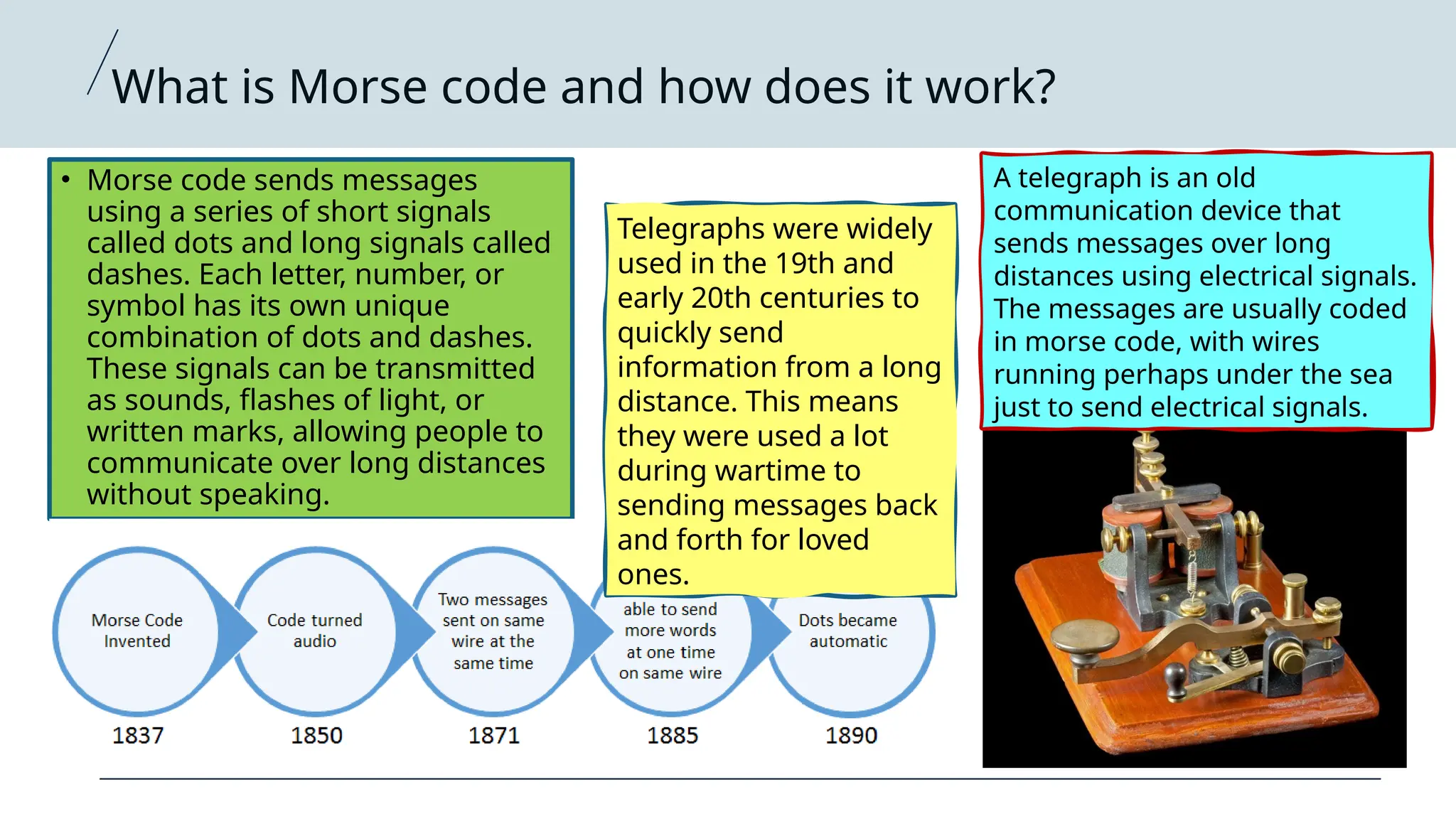 What is Morse code and how does it work?

• Morse code sends messages using a series of short signals called dots and long signals called dashes. Each letter, number, or symbol has its own unique combination of dots and dashes. These signals can be transmitted as sounds, flashes of light, or written marks, allowing people to communicate over long distances without speaking.

Telegraphs were widely used in the 19th and early 20th centuries to quickly send information from a long distance. This means they were used a lot during wartime to sending messages back and forth for loved ones.

A telegraph is an old communication device that sends messages over long distances using electrical signals. The messages are usually coded in morse code, with wires running perhaps under the sea just to send electrical signals.

Morse Code Invented
1837

Code turned audio
1850

Two messages sent on same wire at the same time
1871

able to send more words at one time on same wire
1885

Dots became automatic
1890